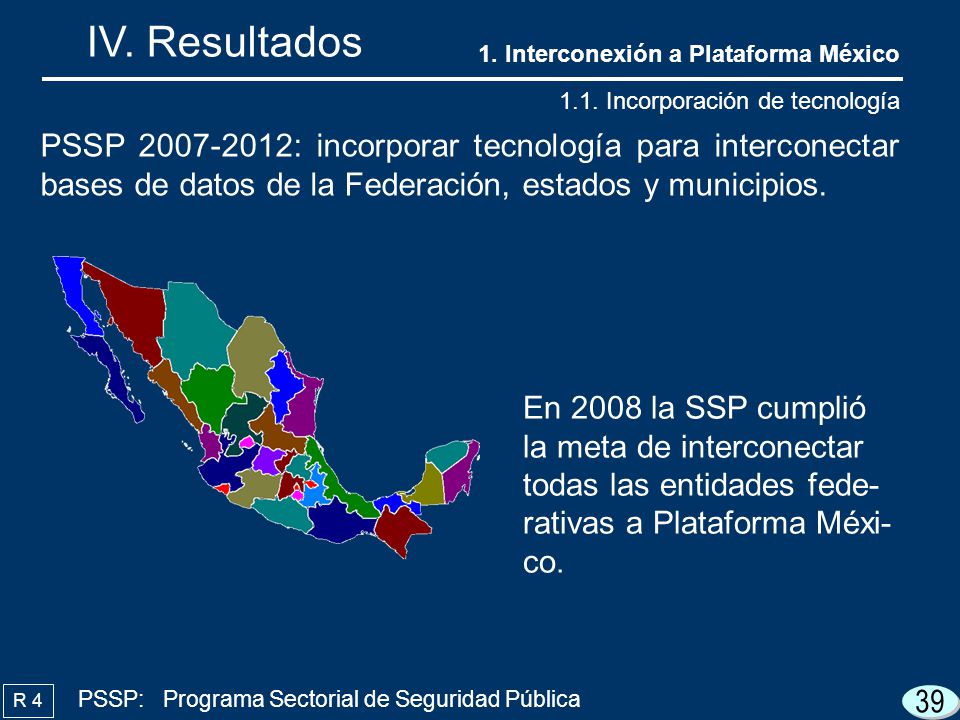 IV. Resultados

1. Interconexión a Plataforma México

1.1. Incorporación de tecnología

PSSP 2007-2012: incorporar tecnología para interconectar bases de datos de la Federación, estados y municipios.

En 2008 la SSP cumplió la meta de interconectar todas las entidades federativas a Plataforma México.

R 4

PSSP: Programa Sectorial de Seguridad Pública

39